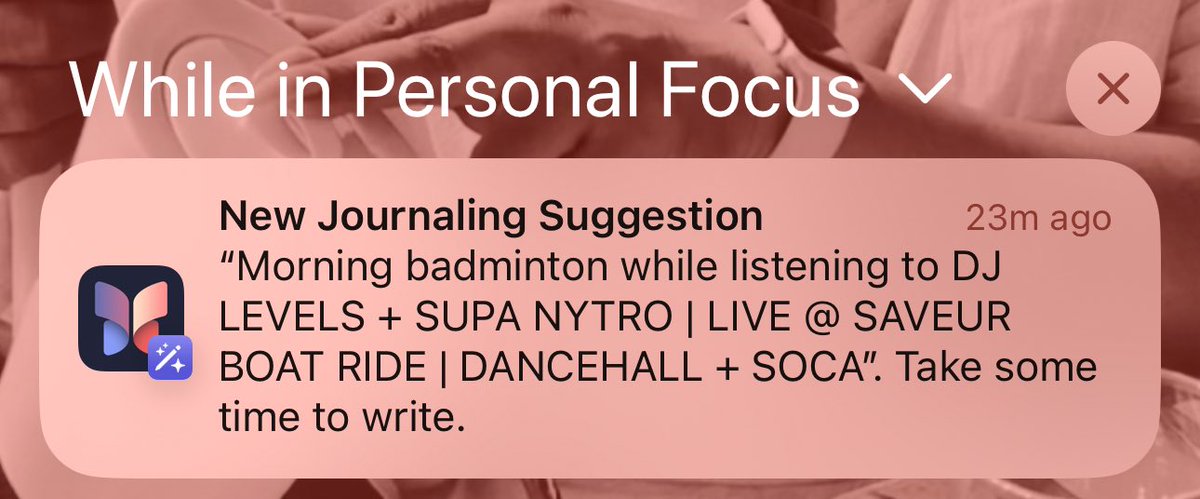 While in Personal Focus

New Journaling Suggestion
23m ago
“Morning badminton while listening to DJ LEVELS + SUPA NYTRO | LIVE @ SAVEUR BOAT RIDE | DANCEHALL + SOCA”. Take some time to write.